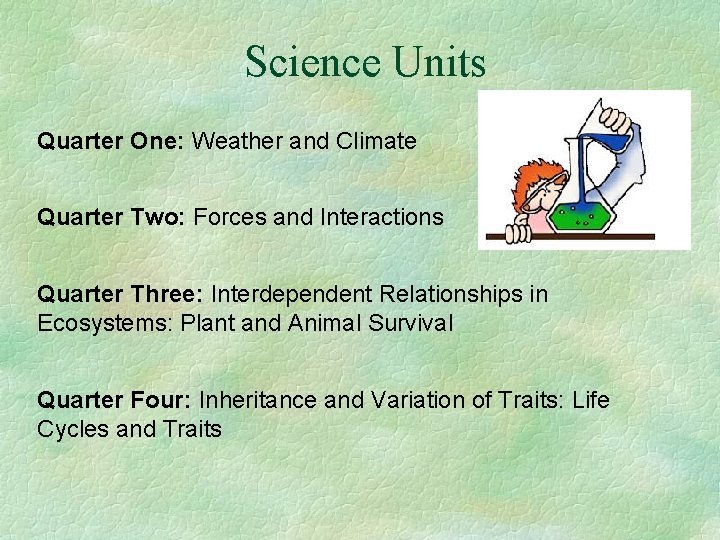 Science Units

Quarter One: Weather and Climate

Quarter Two: Forces and Interactions

Quarter Three: Interdependent Relationships in Ecosystems: Plant and Animal Survival

Quarter Four: Inheritance and Variation of Traits: Life Cycles and Traits